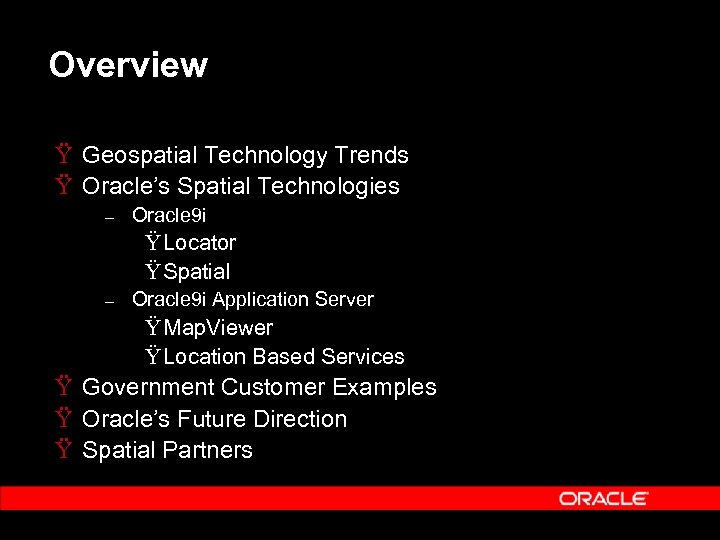 Overview

Ÿ Geospatial Technology Trends
Ÿ Oracle's Spatial Technologies
– Oracle9i
ŸLocator
ŸSpatial
– Oracle9i Application Server
ŸMapViewer
ŸLocation Based Services
Ÿ Government Customer Examples
Ÿ Oracle's Future Direction
Ÿ Spatial Partners

ORACLE